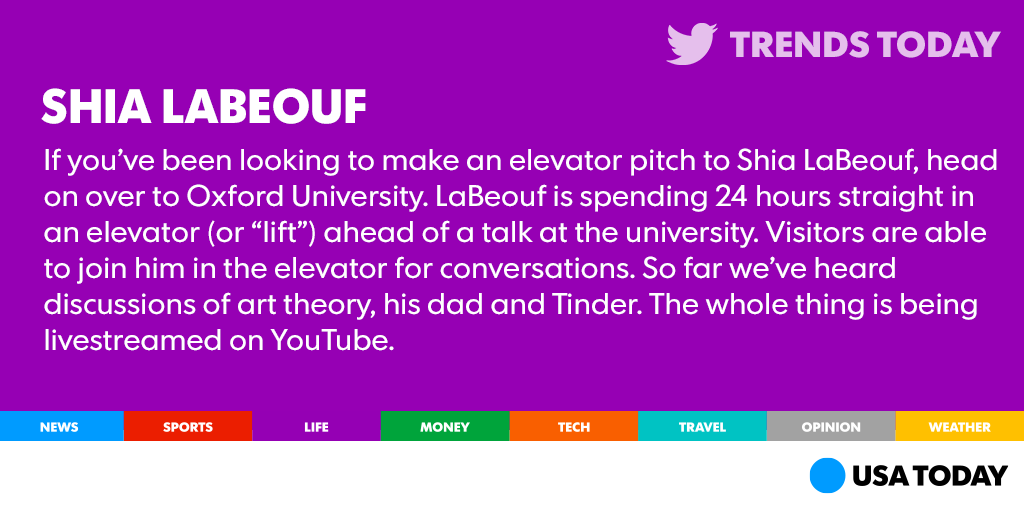 TRENDS TODAY

SHIA LABEOUF

If you've been looking to make an elevator pitch to Shia LaBeouf, head on over to Oxford University. LaBeouf is spending 24 hours straight in an elevator (or "lift") ahead of a talk at the university. Visitors are able to join him in the elevator for conversations. So far we've heard discussions of art theory, his dad and Tinder. The whole thing is being livestreamed on YouTube.

NEWS SPORTS LIFE MONEY TECH TRAVEL OPINION WEATHER

USA TODAY